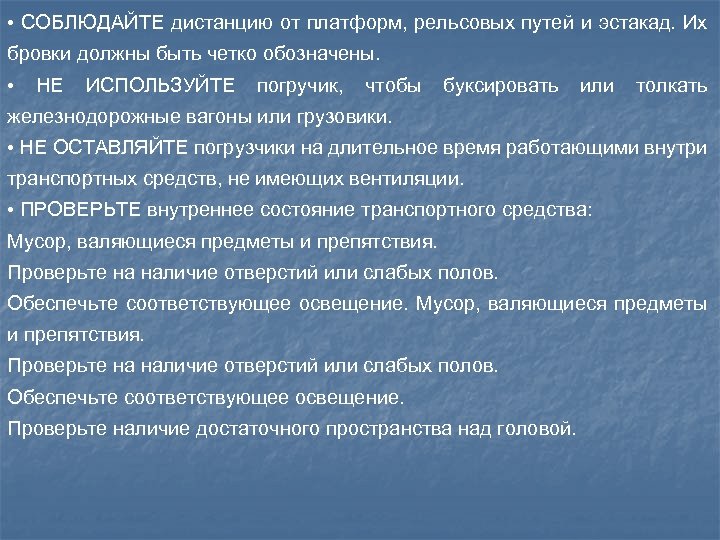 • СОБЛЮДАЙТЕ дистанцию от платформ, рельсовых путей и эстакад. Их бровки должны быть четко обозначены.

• НЕ ИСПОЛЬЗУЙТЕ погручик, чтобы буксировать или толкать железнодорожные вагоны или грузовики.

• НЕ ОСТАВЛЯЙТЕ погрузчики на длительное время работающими внутри транспортных средств, не имеющих вентиляции.

• ПРОВЕРЬТЕ внутреннее состояние транспортного средства:

Мусор, валяющиеся предметы и препятствия.

Проверьте на наличие отверстий или слабых полов.

Обеспечьте соответствующее освещение. Мусор, валяющиеся предметы и препятствия.

Проверьте на наличие отверстий или слабых полов.

Обеспечьте соответствующее освещение.

Проверьте наличие достаточного пространства над головой.